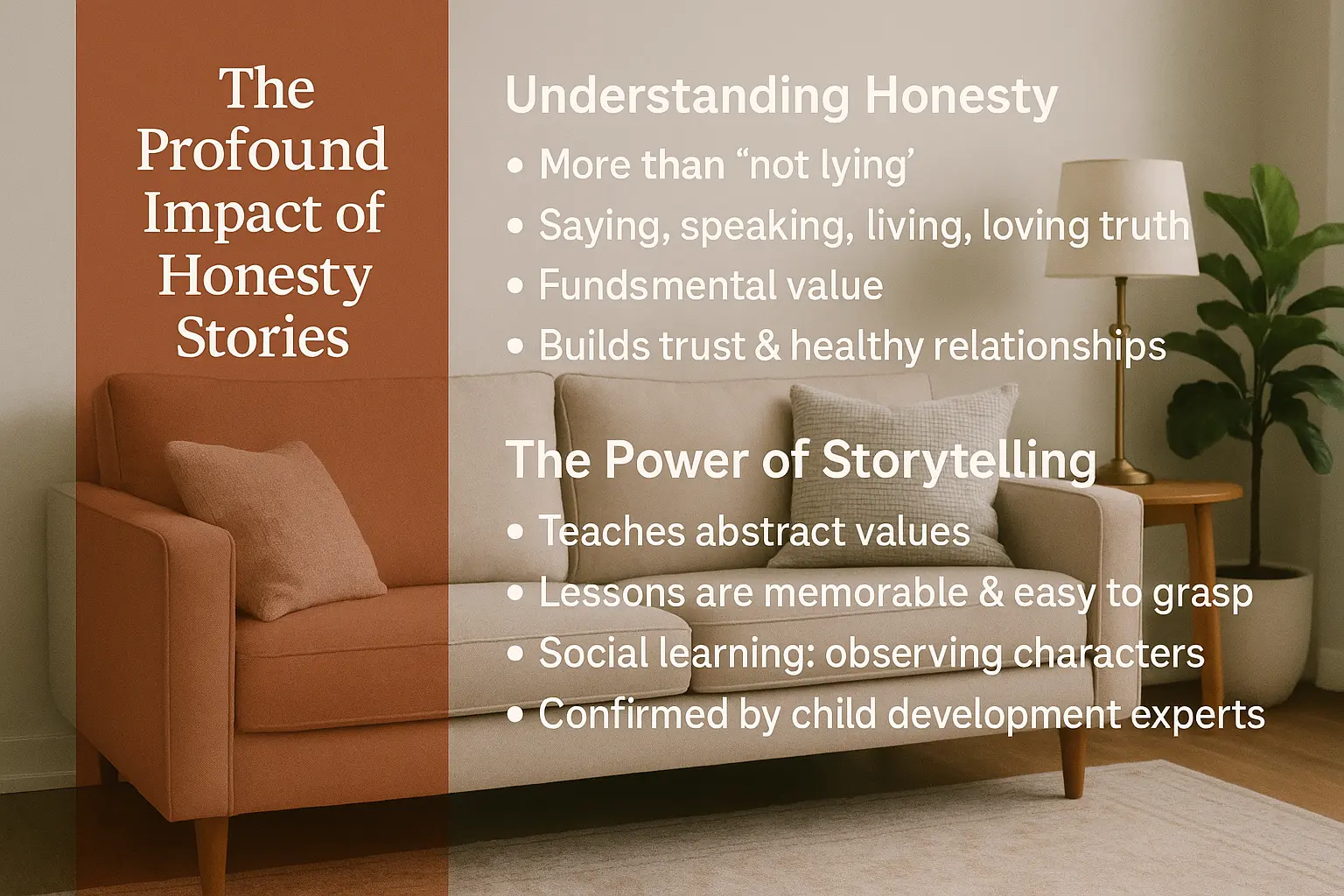 The Profound Impact of Honesty Stories

Understanding Honesty

• More than “not lying’
• Saying, speaking, living, loving truth
• Fundsmental value
• Builds trust & healthy relationships

The Power of Storytelling

• Teaches abstract values
• Lessons are memorable & easy to grasp
• Social learning: observing characters
• Confirmed by child development experts